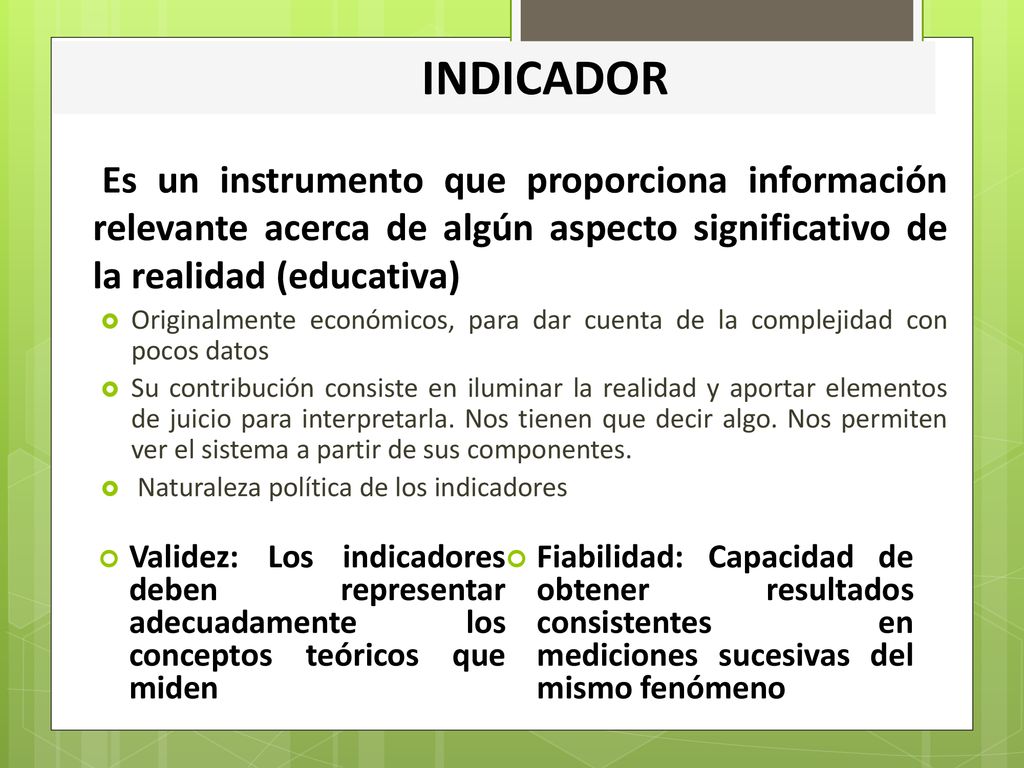 INDICADOR

Es un instrumento que proporciona información relevante acerca de algún aspecto significativo de la realidad (educativa)

Originalmente económicos, para dar cuenta de la complejidad con pocos datos

Su contribución consiste en iluminar la realidad y aportar elementos de juicio para interpretarla. Nos tienen que decir algo. Nos permiten ver el sistema a partir de sus componentes.

Naturaleza política de los indicadores

Validez: Los indicadores deben representar adecuadamente los conceptos teóricos que miden

Fiabilidad: Capacidad de obtener resultados consistentes en mediciones sucesivas del mismo fenómeno